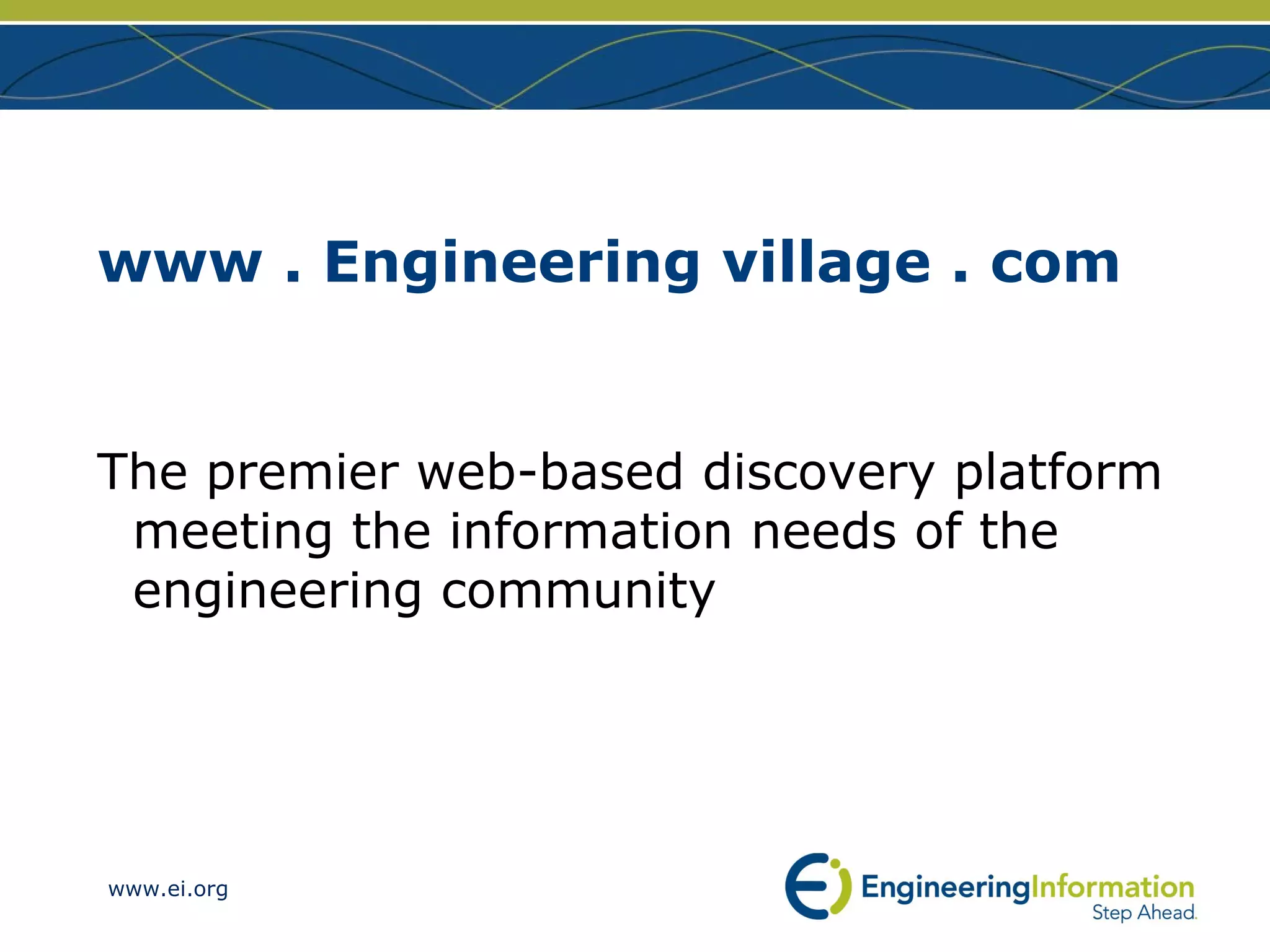 www . Engineering village . com

The premier web-based discovery platform meeting the information needs of the engineering community

www.ei.org

EngineeringInformation
Step Ahead.